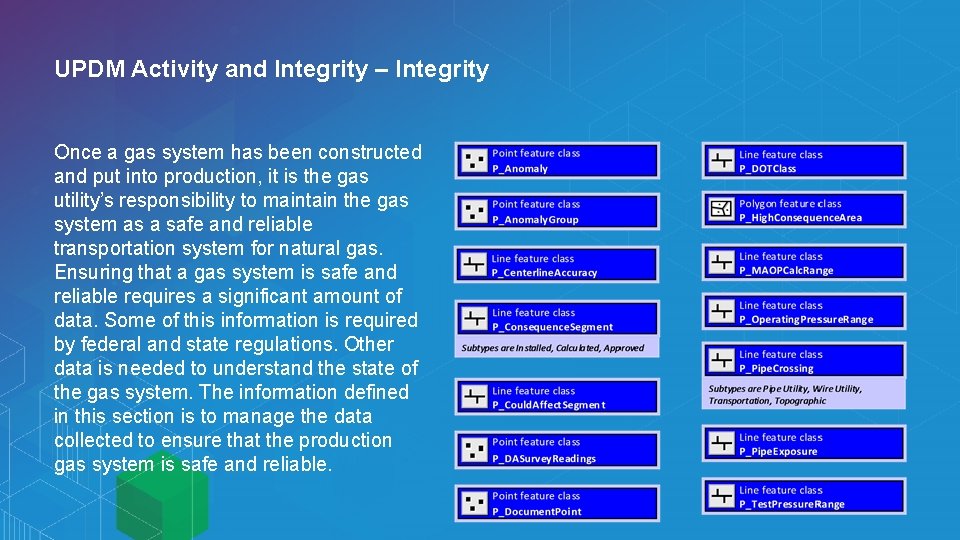 UPDM Activity and Integrity – Integrity

Once a gas system has been constructed and put into production, it is the gas utility's responsibility to maintain the gas system as a safe and reliable transportation system for natural gas. Ensuring that a gas system is safe and reliable requires a significant amount of data. Some of this information is required by federal and state regulations. Other data is needed to understand the state of the gas system. The information defined in this section is to manage the data collected to ensure that the production gas system is safe and reliable.

Point feature class
P_Anomaly

Point feature class
P_AnomalyGroup

Line feature class
P_CenterlineAccuracy

Line feature class
P_ConsequenceSegment
Subtypes are Installed, Calculated, Approved

Line feature class
P_CouldAffectSegment

Point feature class
P_DASurveyReadings

Point feature class
P_DocumentPoint

Line feature class
P_DOTClass

Polygon feature class
P_HighConsequenceArea

Line feature class
P_MAOPCalcRange

Line feature class
P_OperatingPressureRange

Line feature class
P_PipeCrossing
Subtypes are Pipe Utility, Wire Utility, Transportation, Topographic

Line feature class
P_PipeExposure

Line feature class
P_TestPressureRange